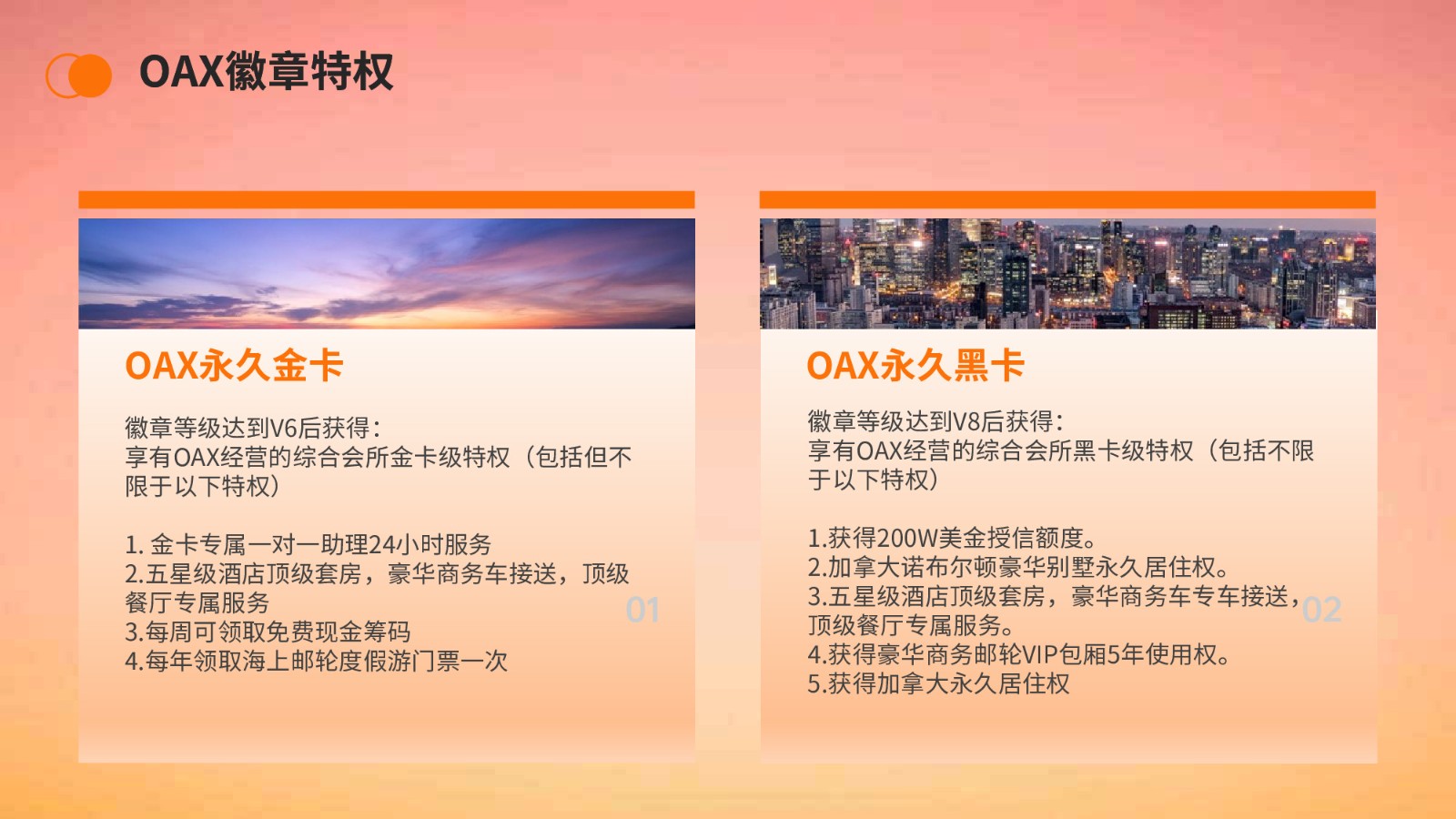 OAX徽章特权

OAX永久金卡

徽章等级达到V6后获得：
享有OAX经营的综合会所金卡级特权（包括但不限于以下特权）

1. 金卡专属一对一助理24小时服务
2.五星级酒店顶级套房，豪华商务车接送，顶级餐厅专属服务
3.每周可领取免费现金筹码
4.每年领取海上邮轮度假游门票一次

01

OAX永久黑卡

徽章等级达到V8后获得：
享有OAX经营的综合会所黑卡级特权（包括不限于以下特权）

1.获得200W美金授信额度。
2.加拿大诺布尔顿豪华别墅永久居住权。
3.五星级酒店顶级套房，豪华商务车专车接送，顶级餐厅专属服务。
4.获得豪华商务邮轮VIP包厢5年使用权。
5.获得加拿大永久居住权

02